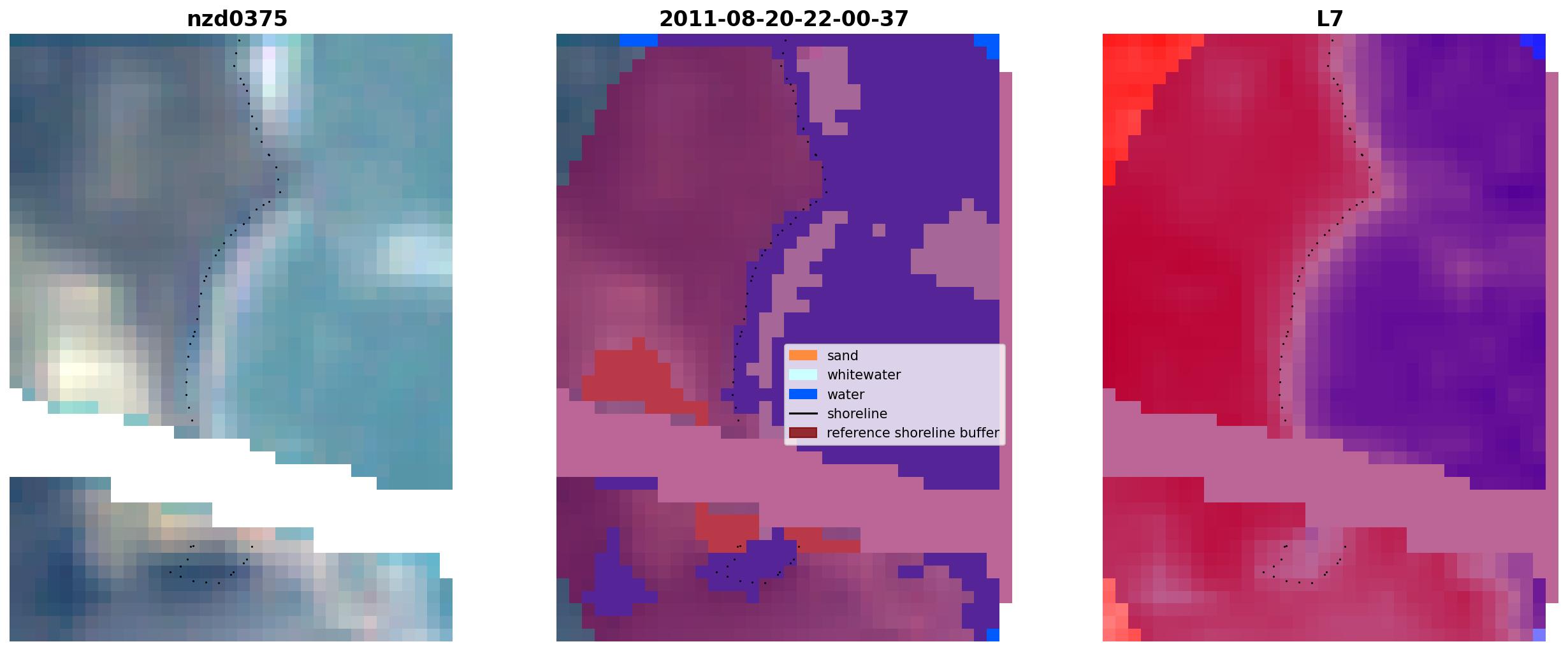 nzd0375

2011-08-20-22-00-37

sand
whitewater
water
shoreline
reference shoreline buffer

L7